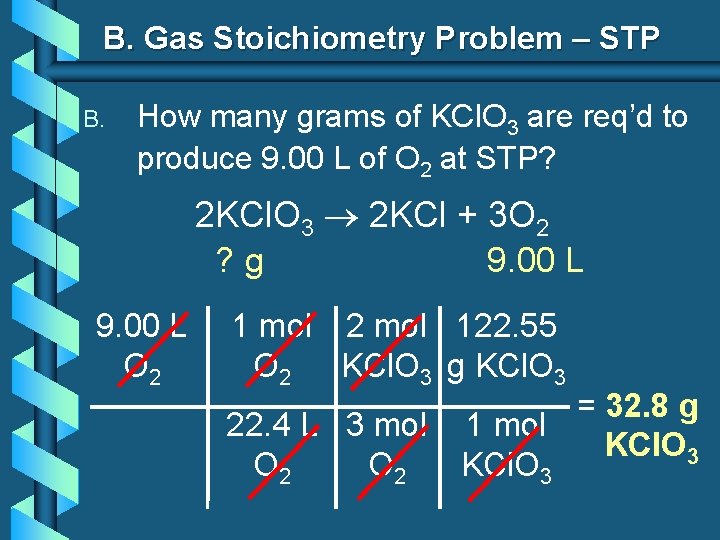 B. Gas Stoichiometry Problem – STP

B. How many grams of $KClO_3$ are req'd to produce 9.00 L of $O_2$ at STP?

$2KClO_3 \rightarrow 2KCl + 3O_2$

? g 9.00 L

| 9.00 L $O_2$ | 1 mol $O_2$ | 2 mol $KClO_3$ | 122.55 g $KClO_3$ |
|---|---|---|---|
| | 22.4 L $O_2$ | 3 mol $O_2$ | 1 mol $KClO_3$ |

= 32.8 g $KClO_3$